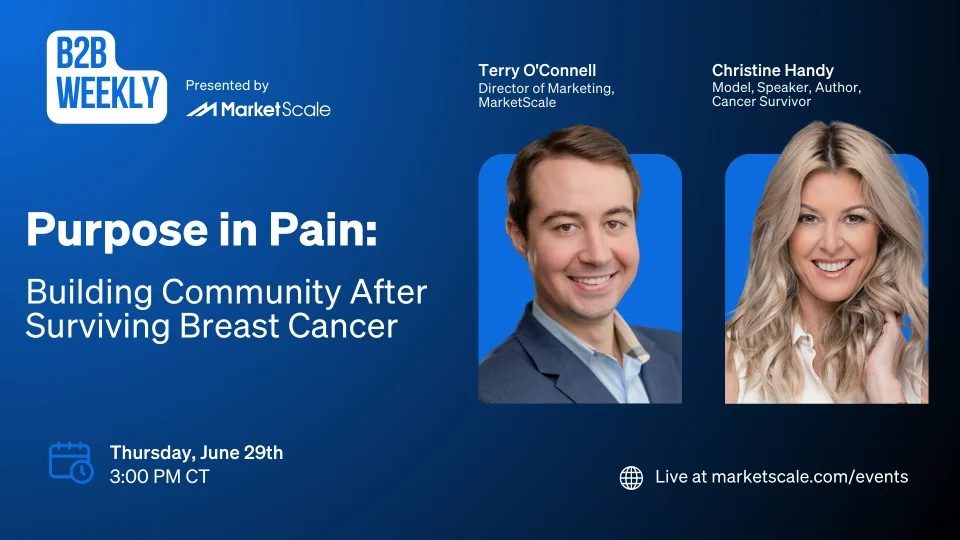 B2B WEEKLY

Presented by

MarketScale

Terry O'Connell
Director of Marketing, MarketScale

Christine Handy
Model, Speaker, Author, Cancer Survivor

Purpose in Pain:

Building Community After Surviving Breast Cancer

Thursday, June 29th
3:00 PM CT

Live at marketscale.com/events